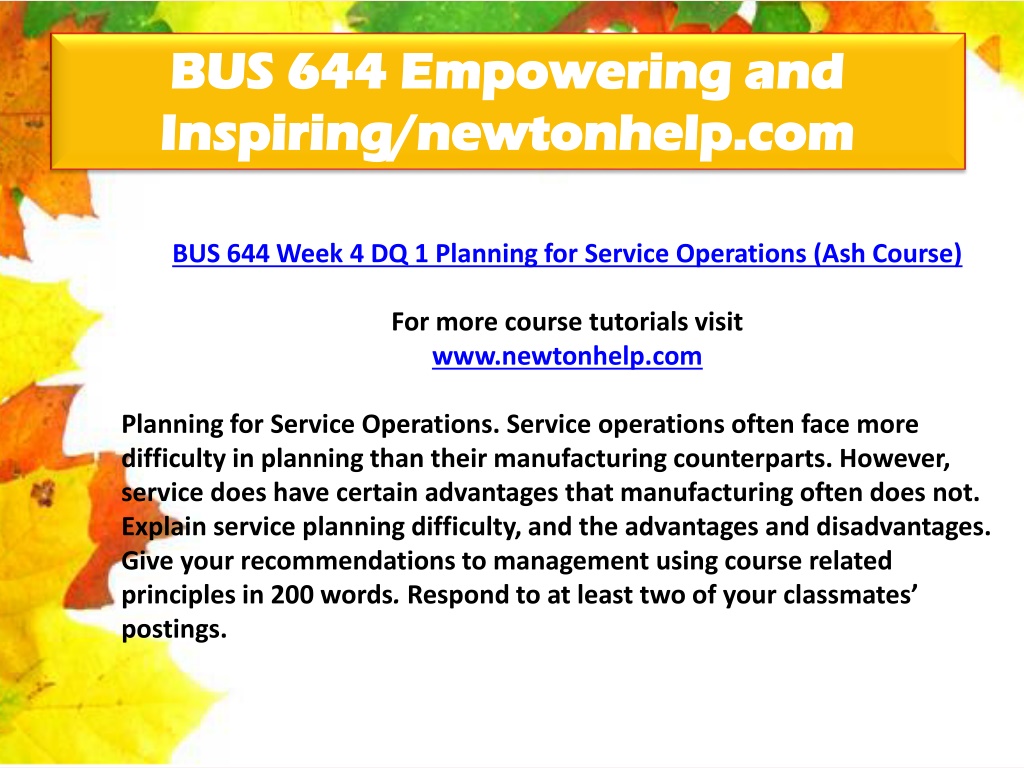 BUS 644 Empowering and Inspiring/newtonhelp.com

BUS 644 Week 4 DQ 1 Planning for Service Operations (Ash Course)

For more course tutorials visit
www.newtonhelp.com

Planning for Service Operations. Service operations often face more difficulty in planning than their manufacturing counterparts. However, service does have certain advantages that manufacturing often does not. Explain service planning difficulty, and the advantages and disadvantages. Give your recommendations to management using course related principles in 200 words. Respond to at least two of your classmates' postings.